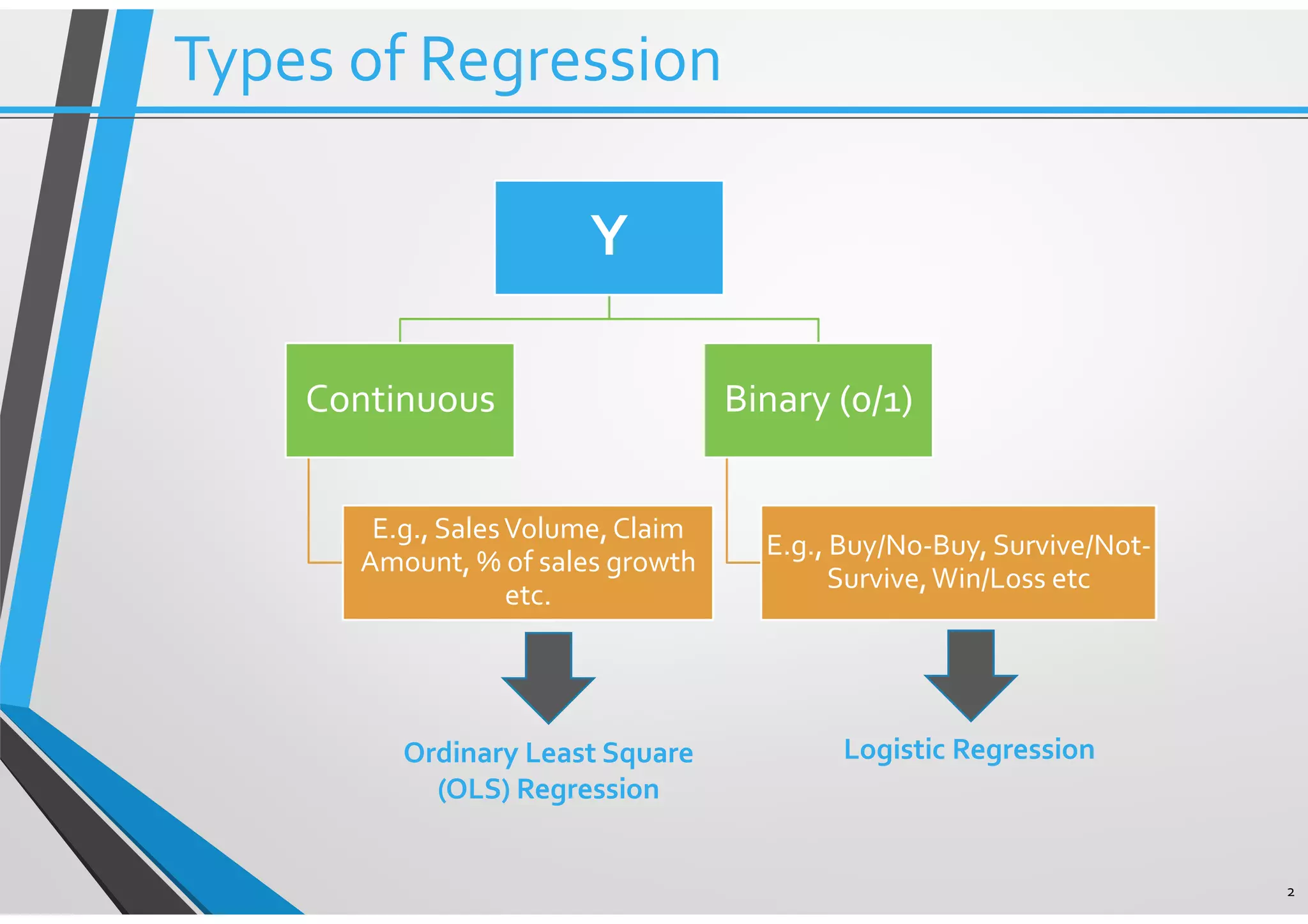 Types of Regression

Y

Continuous

Binary (0/1)

E.g., Sales Volume, Claim Amount, % of sales growth etc.

E.g., Buy/No-Buy, Survive/Not-Survive, Win/Loss etc

Ordinary Least Square (OLS) Regression

Logistic Regression

2